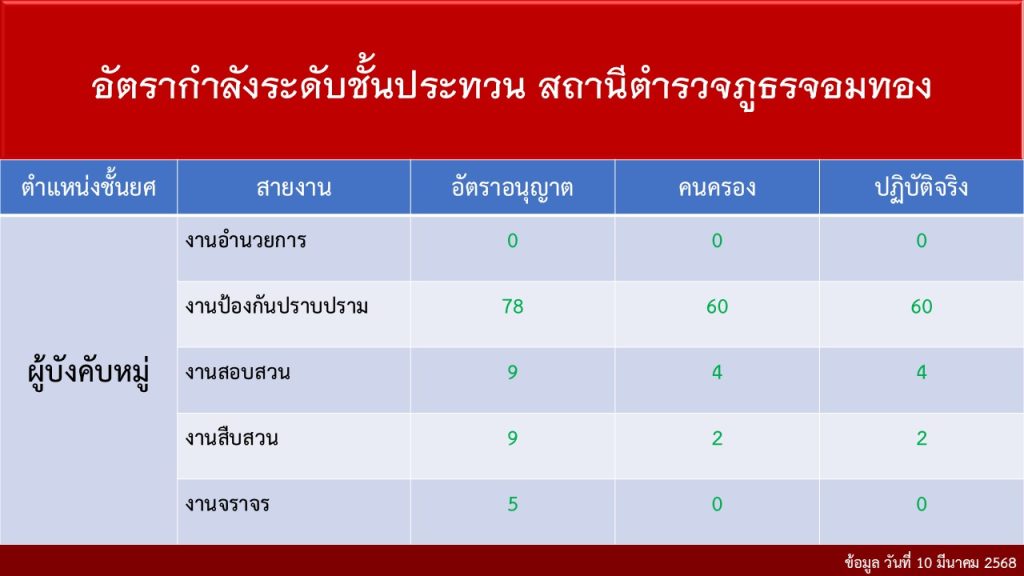 อัตรากำลังระดับชั้นประทวน สถานีตำรวจภูธรจอมทอง

| ตำแหน่งชั้นยศ | สายงาน | อัตราอนุญาต | คนครอง | ปฏิบัติจริง |
|---|---|---|---|---|
| ผู้บังคับหมู่ | งานอำนวยการ | 0 | 0 | 0 |
| | งานป้องกันปราบปราม | 78 | 60 | 60 |
| | งานสอบสวน | 9 | 4 | 4 |
| | งานสืบสวน | 9 | 2 | 2 |
| | งานจราจร | 5 | 0 | 0 |

ข้อมูล วันที่ 10 มีนาคม 2568